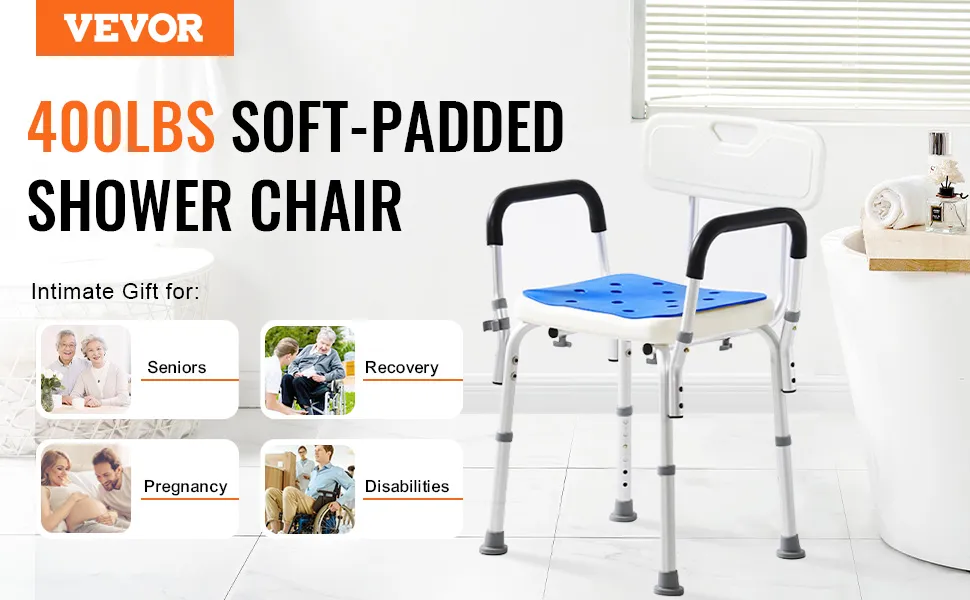 VEVOR

400LBS SOFT-PADDED SHOWER CHAIR

Intimate Gift for:

Seniors

Recovery

Pregnancy

Disabilities